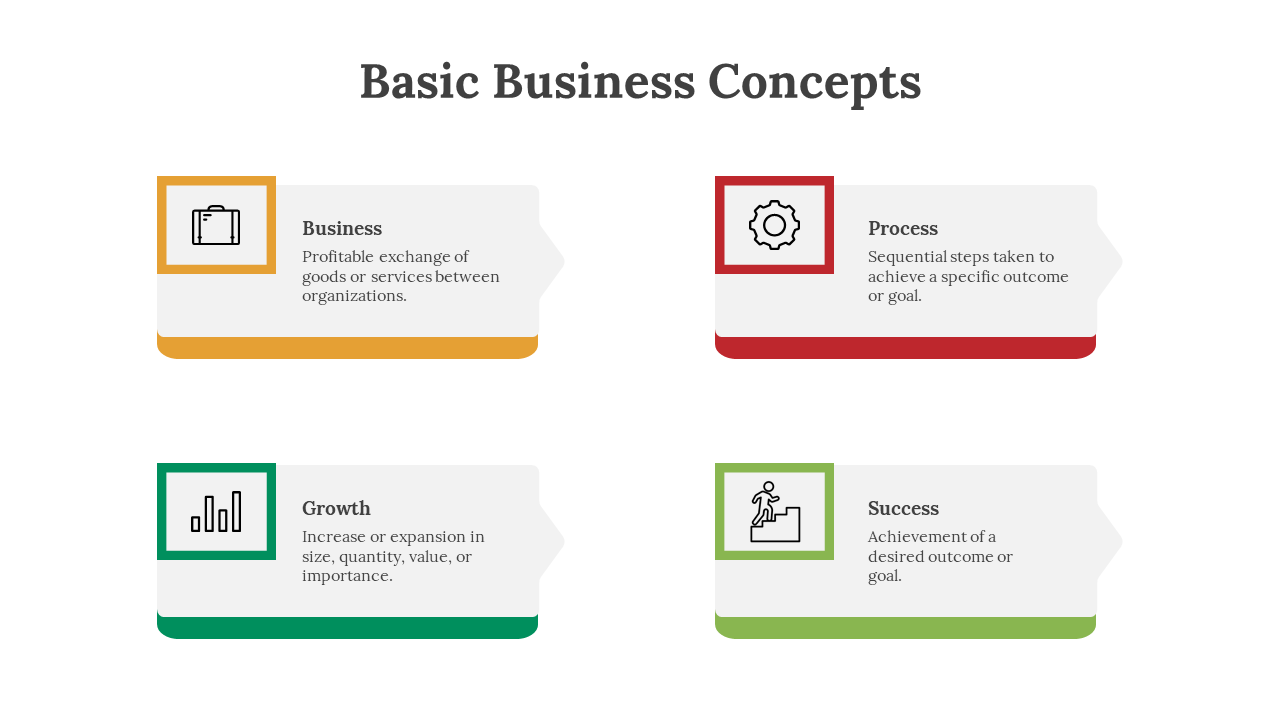 Basic Business Concepts

Business
Profitable exchange of goods or services between organizations.

Process
Sequential steps taken to achieve a specific outcome or goal.

Growth
Increase or expansion in size, quantity, value, or importance.

Success
Achievement of a desired outcome or goal.